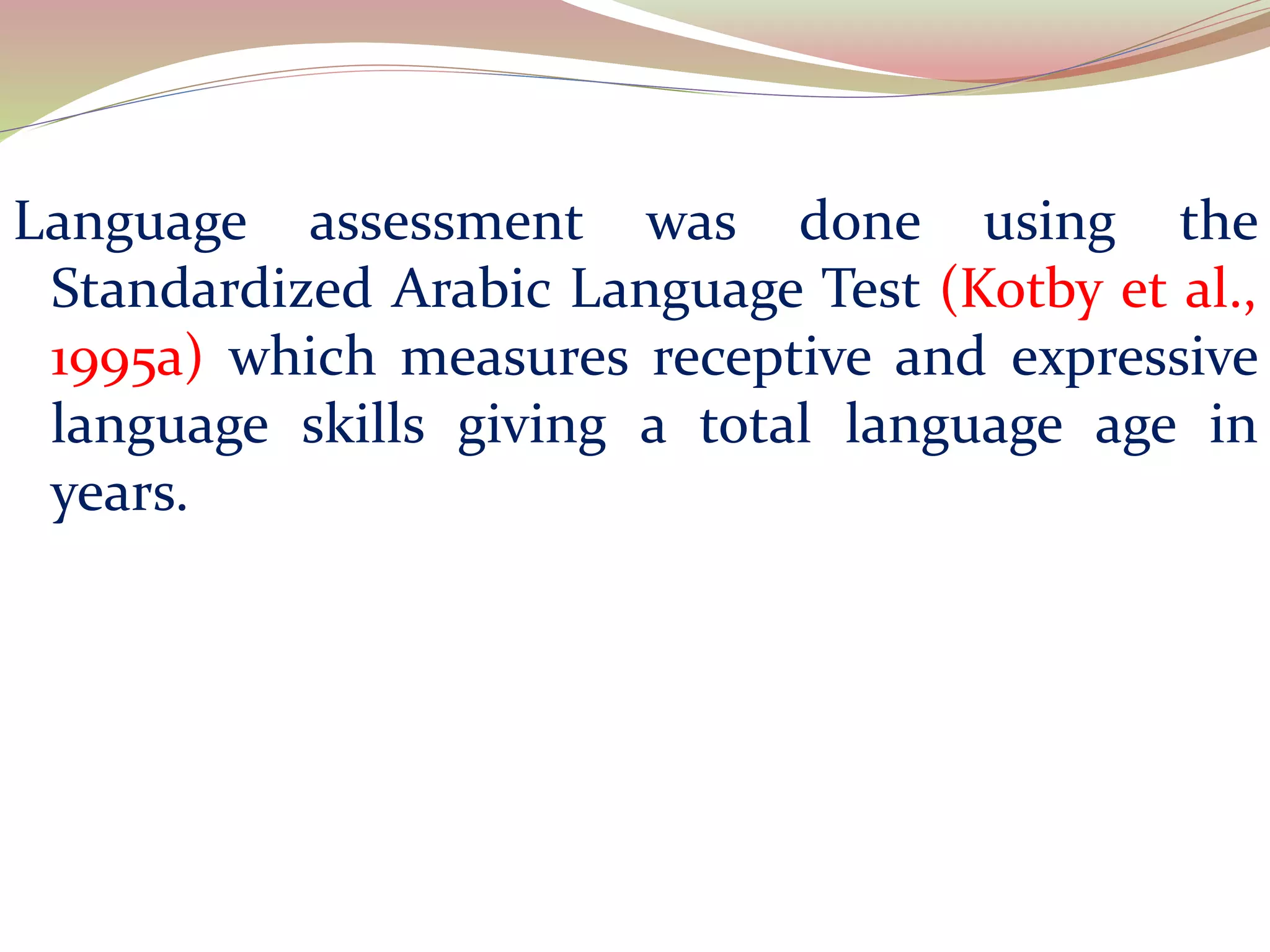 Language assessment was done using the Standardized Arabic Language Test (Kotby et al., 1995a) which measures receptive and expressive language skills giving a total language age in years.